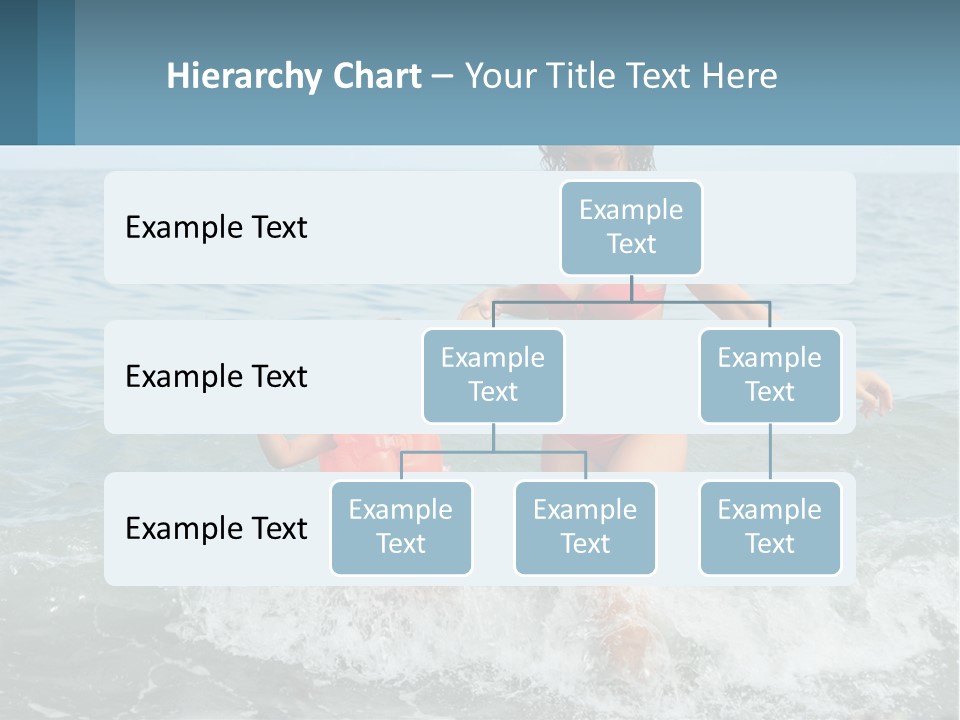 Hierarchy Chart – Your Title Text Here

Example Text

Example Text

Example Text

Example Text

Example Text

Example Text

Example Text

Example Text

Example Text